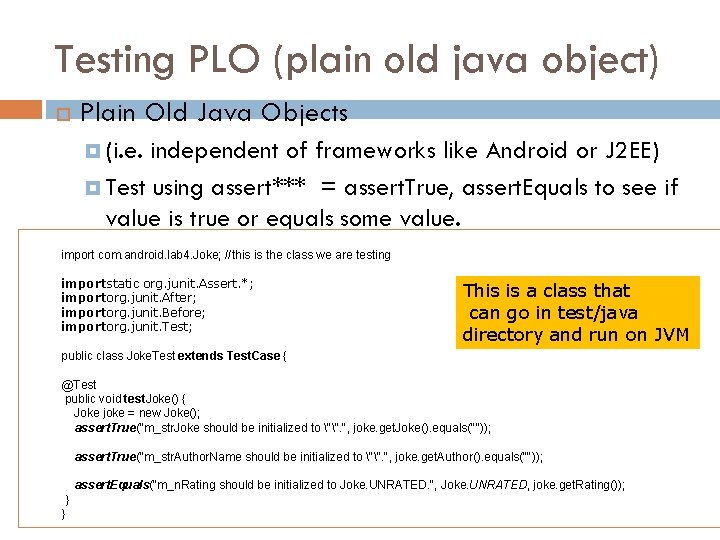 Testing PLO (plain old java object)

Plain Old Java Objects

(i.e. independent of frameworks like Android or J2EE)

Test using assert*** = assertTrue, assertEquals to see if value is true or equals some value.

import com.android.lab4.Joke; //this is the class we are testing

importstatic org.junit.Assert.*;
importorg.junit.After;
importorg.junit.Before;
importorg.junit.Test;

public class JokeTest extends TestCase {

@Test
public voidtestJoke() {
Joke joke = new Joke();
assertTrue("m_strJoke should be initialized to \"\".", joke.getJoke().equals(""));

assertTrue("m_strAuthorName should be initialized to \"\".", joke.getAuthor().equals(""));

assertEquals("m_nRating should be initialized to Joke.UNRATED.", Joke.UNRATED, joke.getRating());
}
}

This is a class that can go in test/java directory and run on JVM